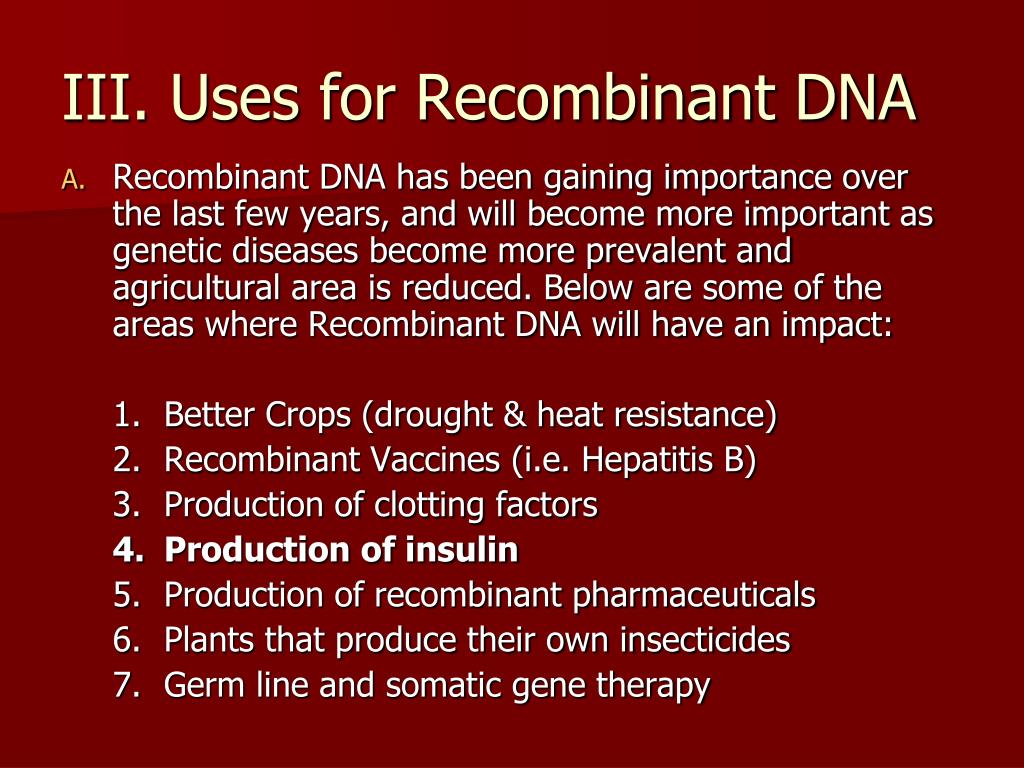 III. Uses for Recombinant DNA

A. Recombinant DNA has been gaining importance over the last few years, and will become more important as genetic diseases become more prevalent and agricultural area is reduced. Below are some of the areas where Recombinant DNA will have an impact:

1. Better Crops (drought & heat resistance)
2. Recombinant Vaccines (i.e. Hepatitis B)
3. Production of clotting factors
4. Production of insulin
5. Production of recombinant pharmaceuticals
6. Plants that produce their own insecticides
7. Germ line and somatic gene therapy